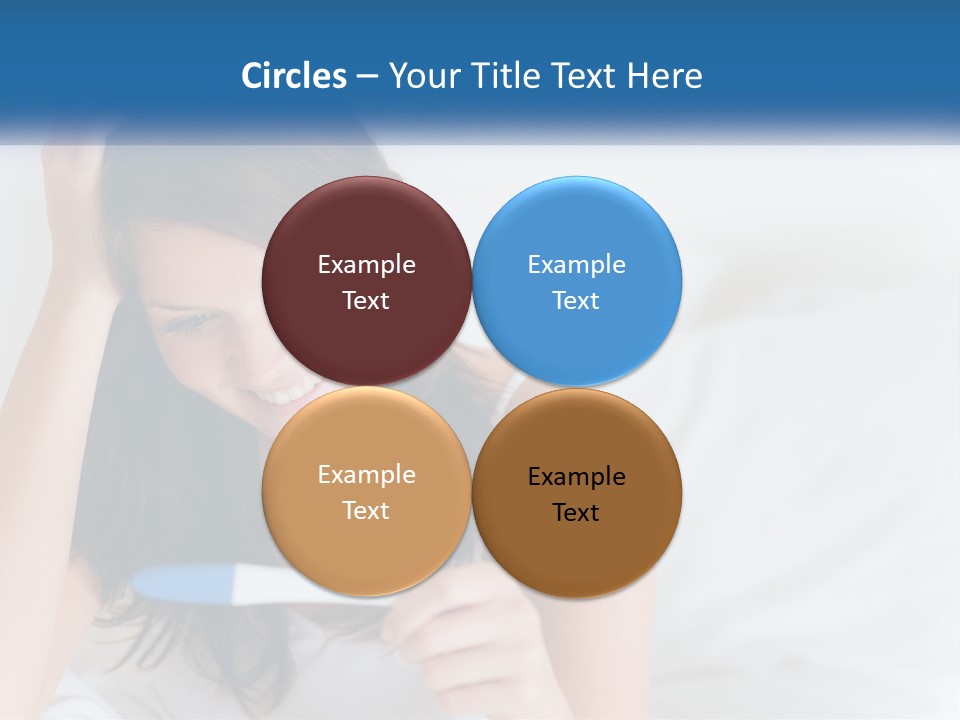 Circles – Your Title Text Here

Example Text

Example Text

Example Text

Example Text